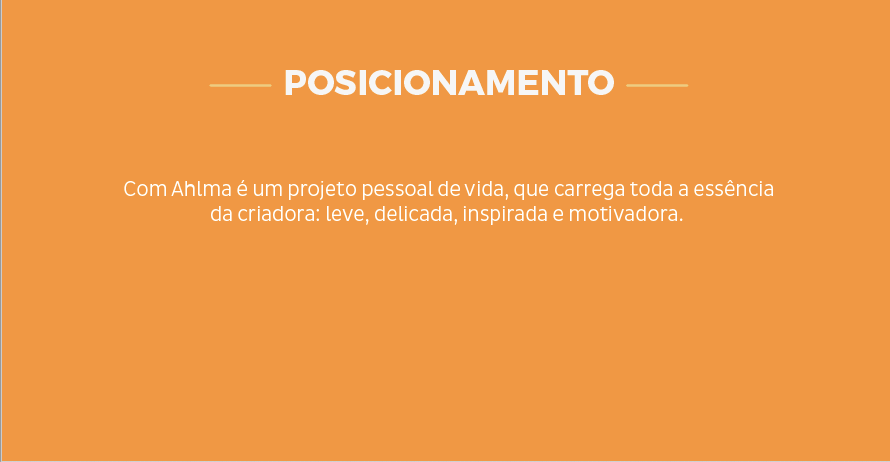 POSICIONAMENTO

Com Ahlma é um projeto pessoal de vida, que carrega toda a essência da criadora: leve, delicada, inspirada e motivadora.